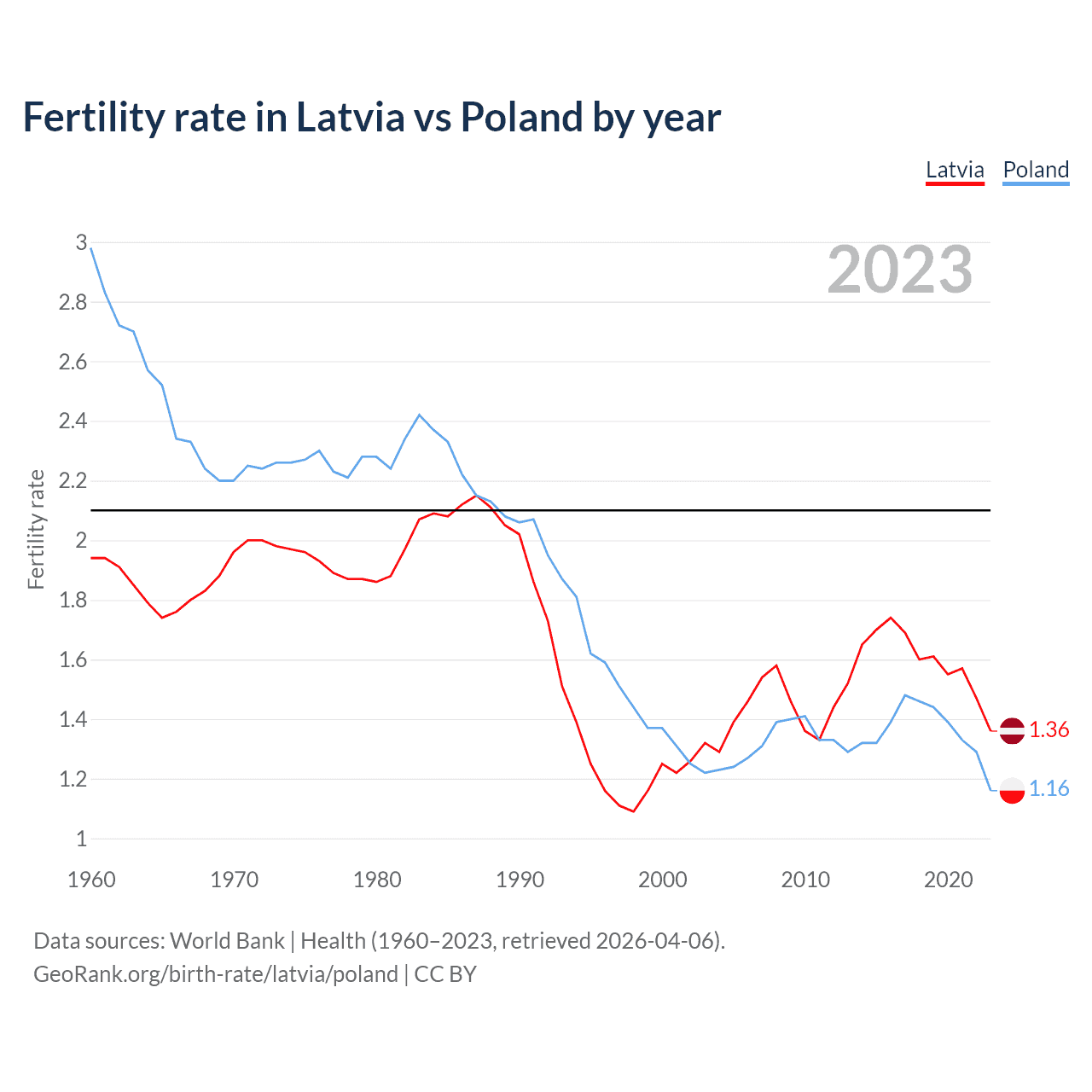 Fertility rate in Latvia vs Poland by year

Latvia Poland

2023

Fertility rate

3
2.8
2.6
2.4
2.2
2
1.8
1.6
1.4
1.2
1

1960 1970 1980 1990 2000 2010 2020

1.36
1.16

Data sources: World Bank | Health (1960–2023, retrieved 2026-04-06).
GeoRank.org/birth-rate/latvia/poland | CC BY